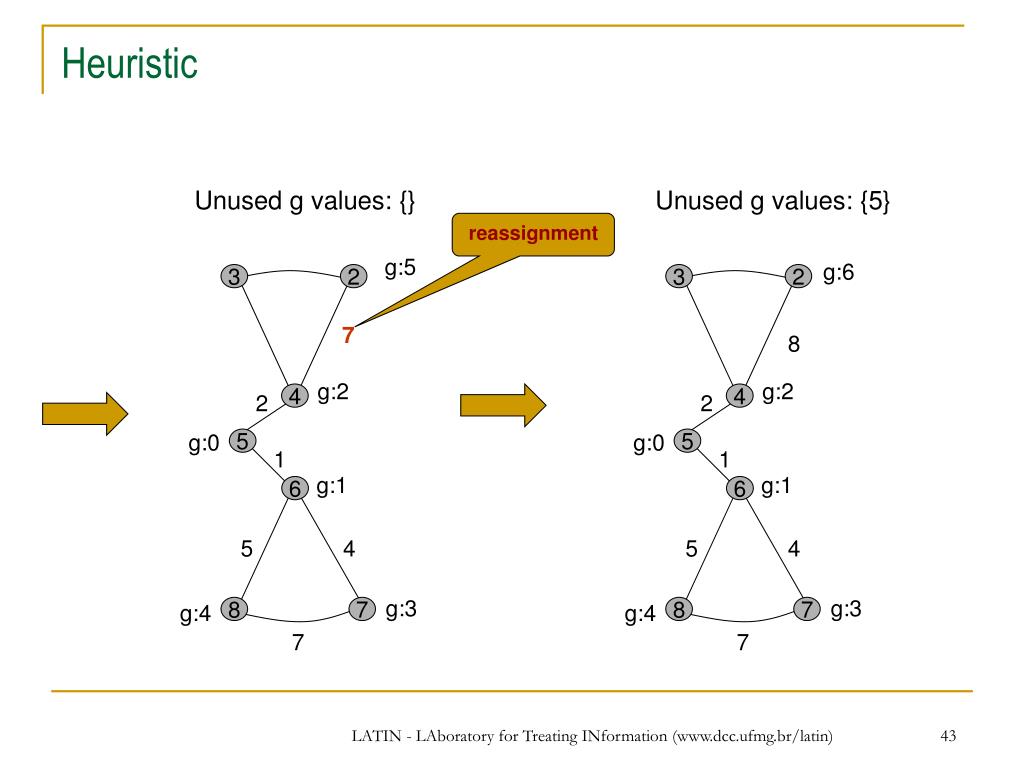 Heuristic

Unused g values: {}

reassignment

3
2
g:5
7
2
4
g:2
g:0
5
1
6
g:1
5
4
g:4
8
7
g:3
7

Unused g values: {5}

3
2
g:6
8
2
4
g:2
g:0
5
1
6
g:1
5
4
g:4
8
7
g:3
7

LATIN - LAboratory for Treating INformation (www.dcc.ufmg.br/latin)

43